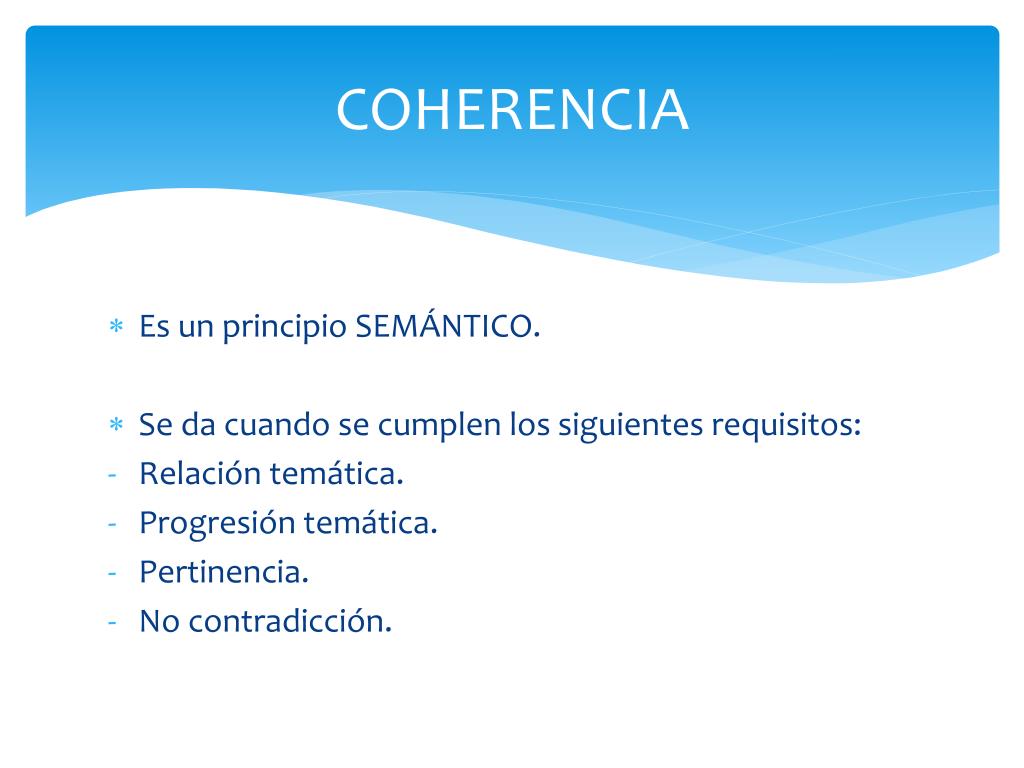 COHERENCIA

* Es un principio SEMÁNTICO.

* Se da cuando se cumplen los siguientes requisitos:
- Relación temática.
- Progresión temática.
- Pertinencia.
- No contradicción.